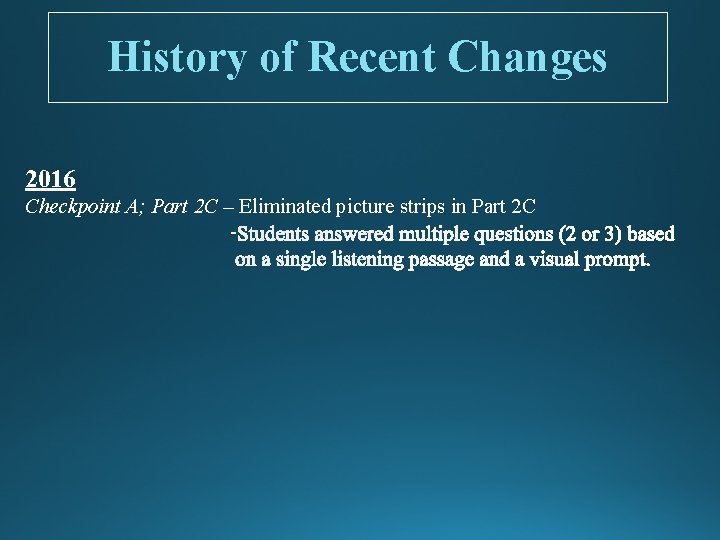 History of Recent Changes

2016

Checkpoint A; Part 2C – Eliminated picture strips in Part 2C

-Students answered multiple questions (2 or 3) based on a single listening passage and a visual prompt.